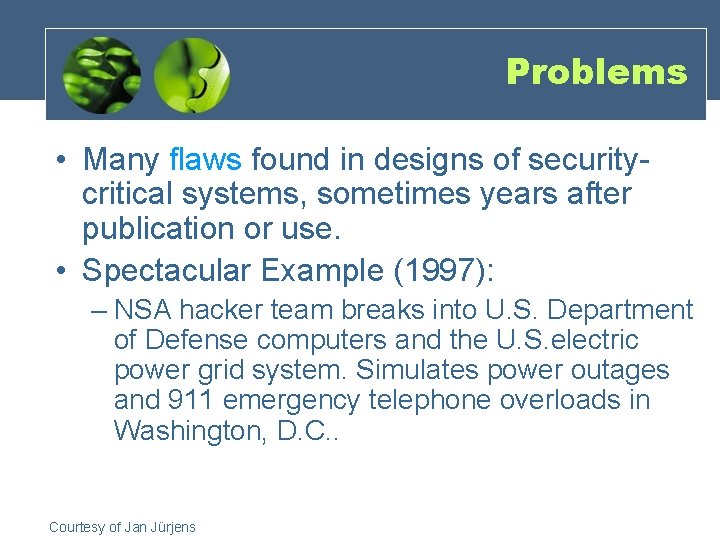 Problems

• Many flaws found in designs of security-critical systems, sometimes years after publication or use.

• Spectacular Example (1997):

– NSA hacker team breaks into U.S. Department of Defense computers and the U.S.electric power grid system. Simulates power outages and 911 emergency telephone overloads in Washington, D.C..

Courtesy of Jan Jürjens